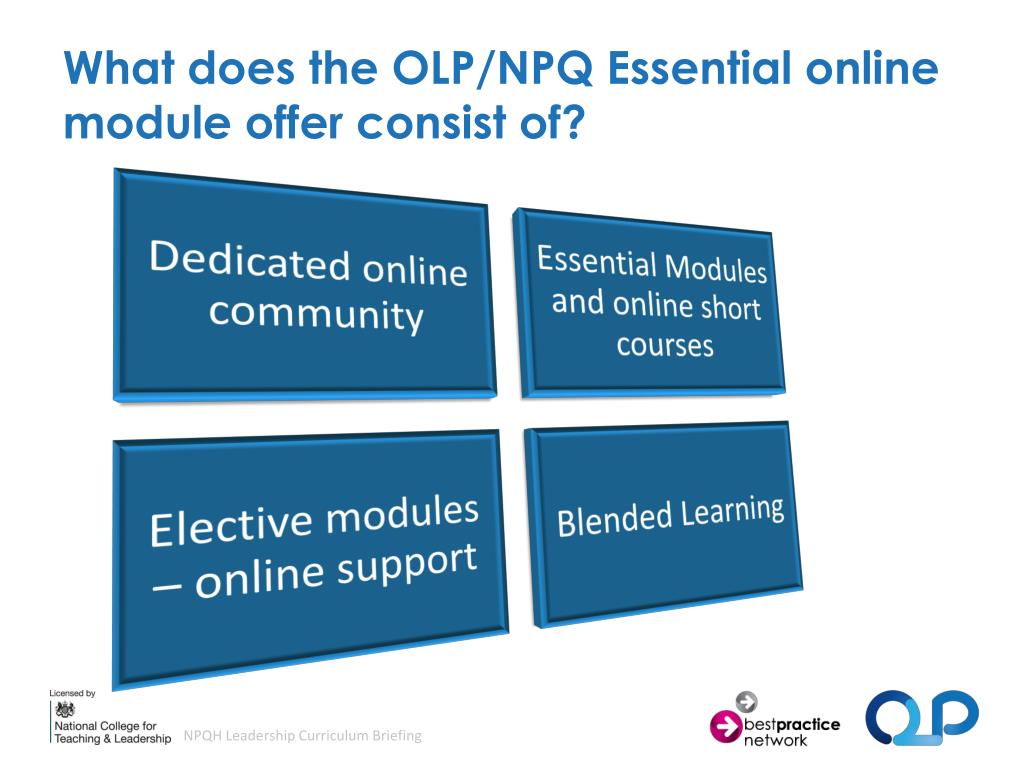 What does the OLP/NPQ Essential online module offer consist of?

Dedicated online community

Essential Modules and online short courses

Elective modules – online support

Blended Learning

Licensed by
National College for Teaching & Leadership

NPQH Leadership Curriculum Briefing

bestpractice network

OLP